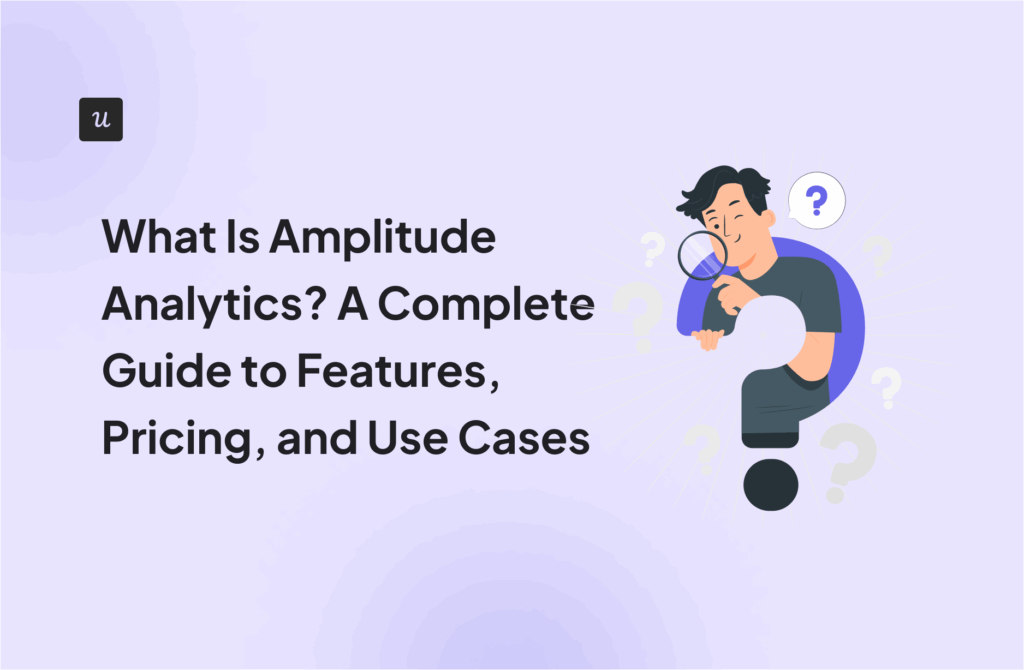 u

What Is Amplitude Analytics? A Complete Guide to Features, Pricing, and Use Cases

?